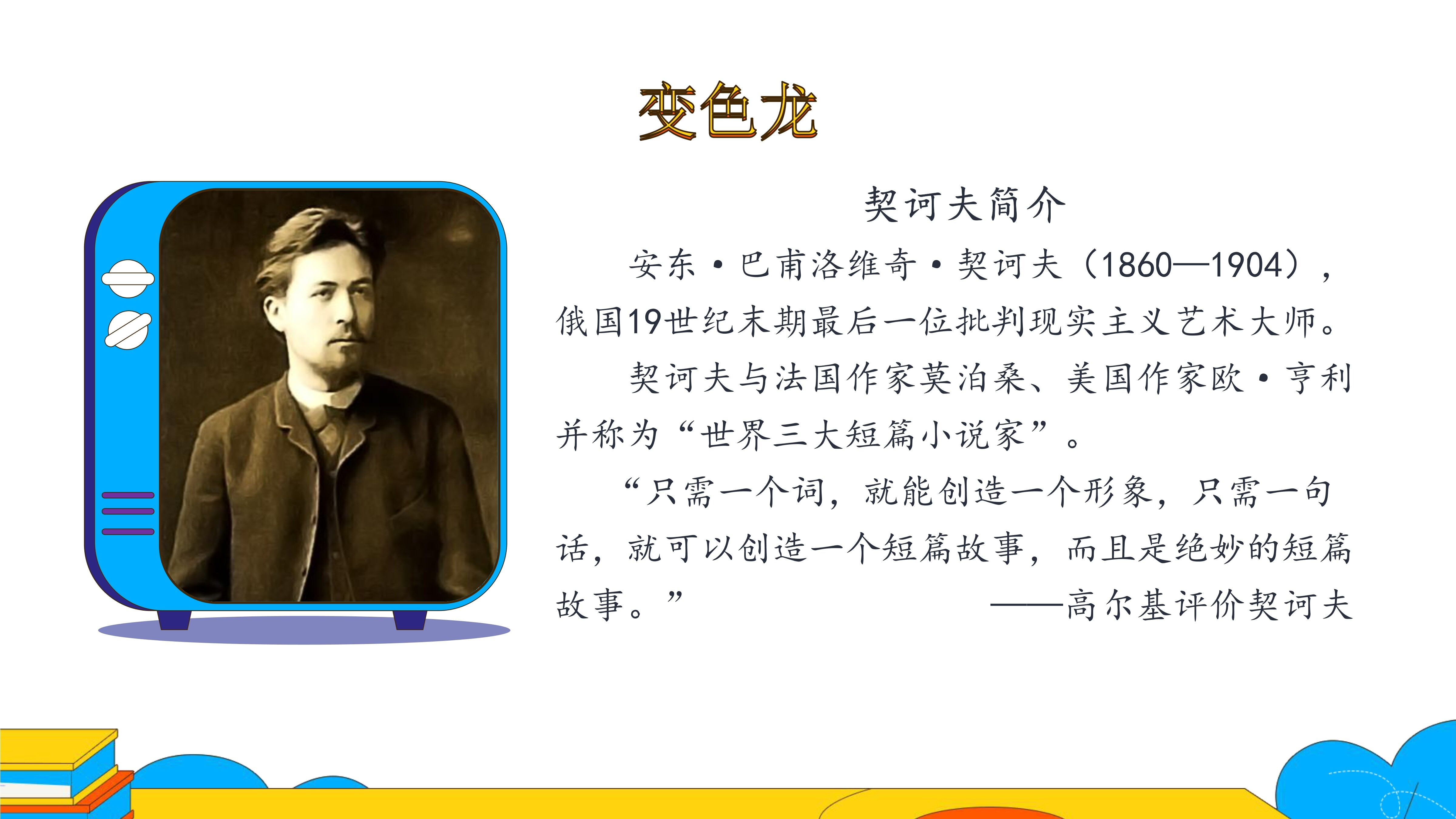 变色龙

契诃夫简介

安东·巴甫洛维奇·契诃夫（1860—1904），俄国19世纪末期最后一位批判现实主义艺术大师。

契诃夫与法国作家莫泊桑、美国作家欧·亨利并称为“世界三大短篇小说家”。

“只需一个词，就能创造一个形象，只需一句话，就可以创造一个短篇故事，而且是绝妙的短篇故事。”
——高尔基评价契诃夫